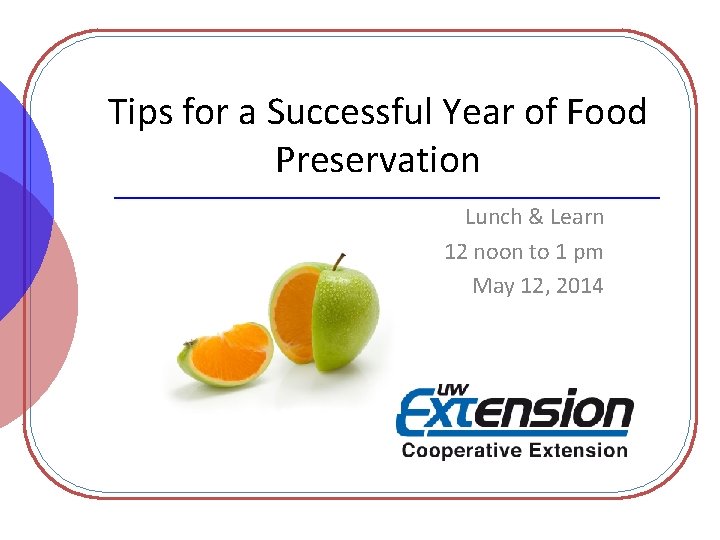 Tips for a Successful Year of Food Preservation

Lunch & Learn
12 noon to 1 pm
May 12, 2014

UW Extension
Cooperative Extension